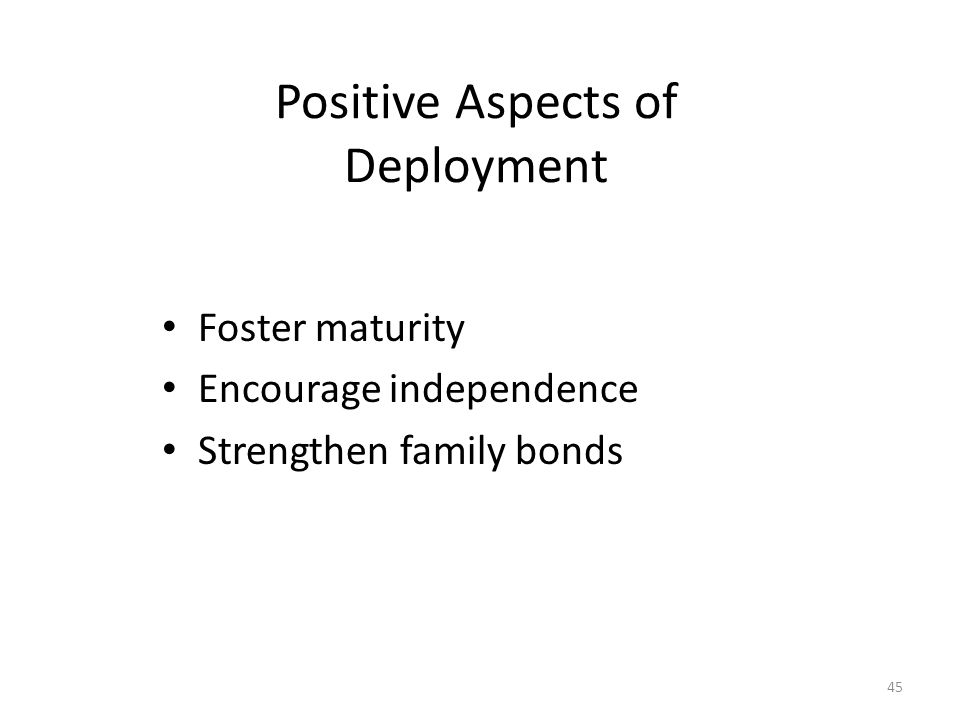 Positive Aspects of Deployment

• Foster maturity
• Encourage independence
• Strengthen family bonds

45